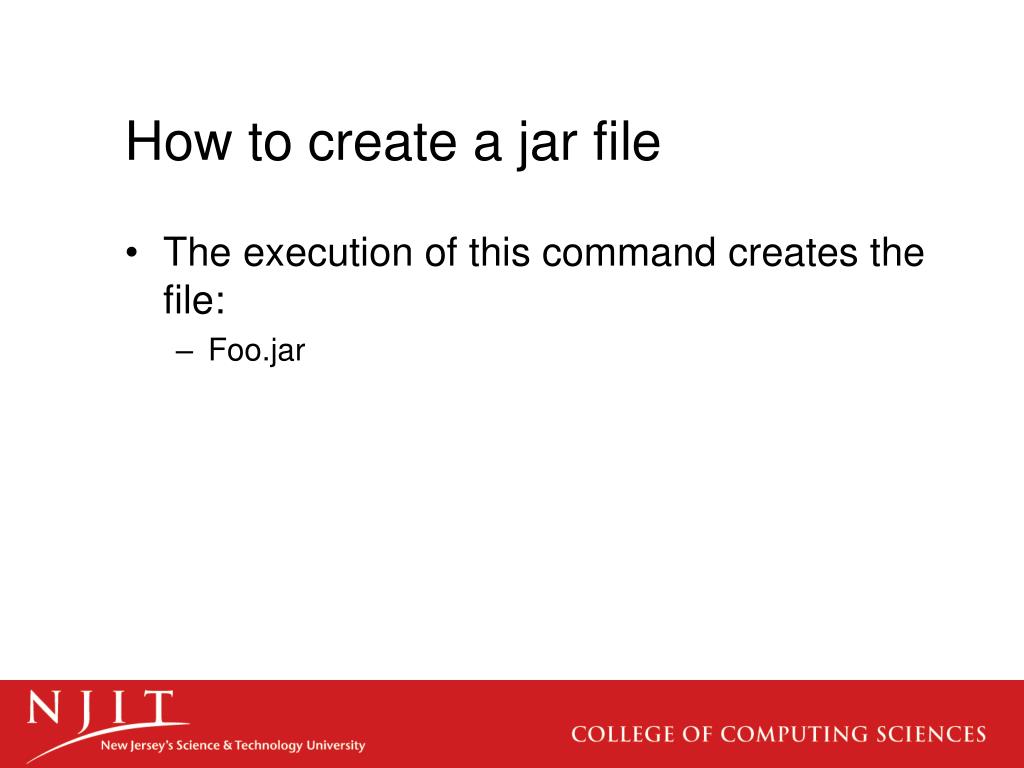 How to create a jar file

• The execution of this command creates the file:

– Foo.jar

NJIT
New Jersey's Science & Technology University

COLLEGE OF COMPUTING SCIENCES